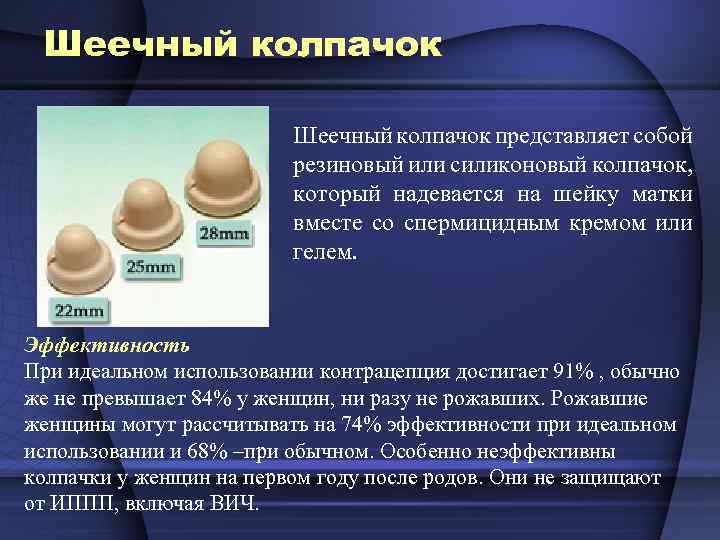 Шеечный колпачок

28mm

25mm

22mm

Шеечный колпачок представляет собой резиновый или силиконовый колпачок, который надевается на шейку матки вместе со спермицидным кремом или гелем.

Эффективность
При идеальном использовании контрацепция достигает 91% , обычно же не превышает 84% у женщин, ни разу не рожавших. Рожавшие женщины могут рассчитывать на 74% эффективности при идеальном использовании и 68% –при обычном. Особенно неэффективны колпачки у женщин на первом году после родов. Они не защищают от ИППП, включая ВИЧ.